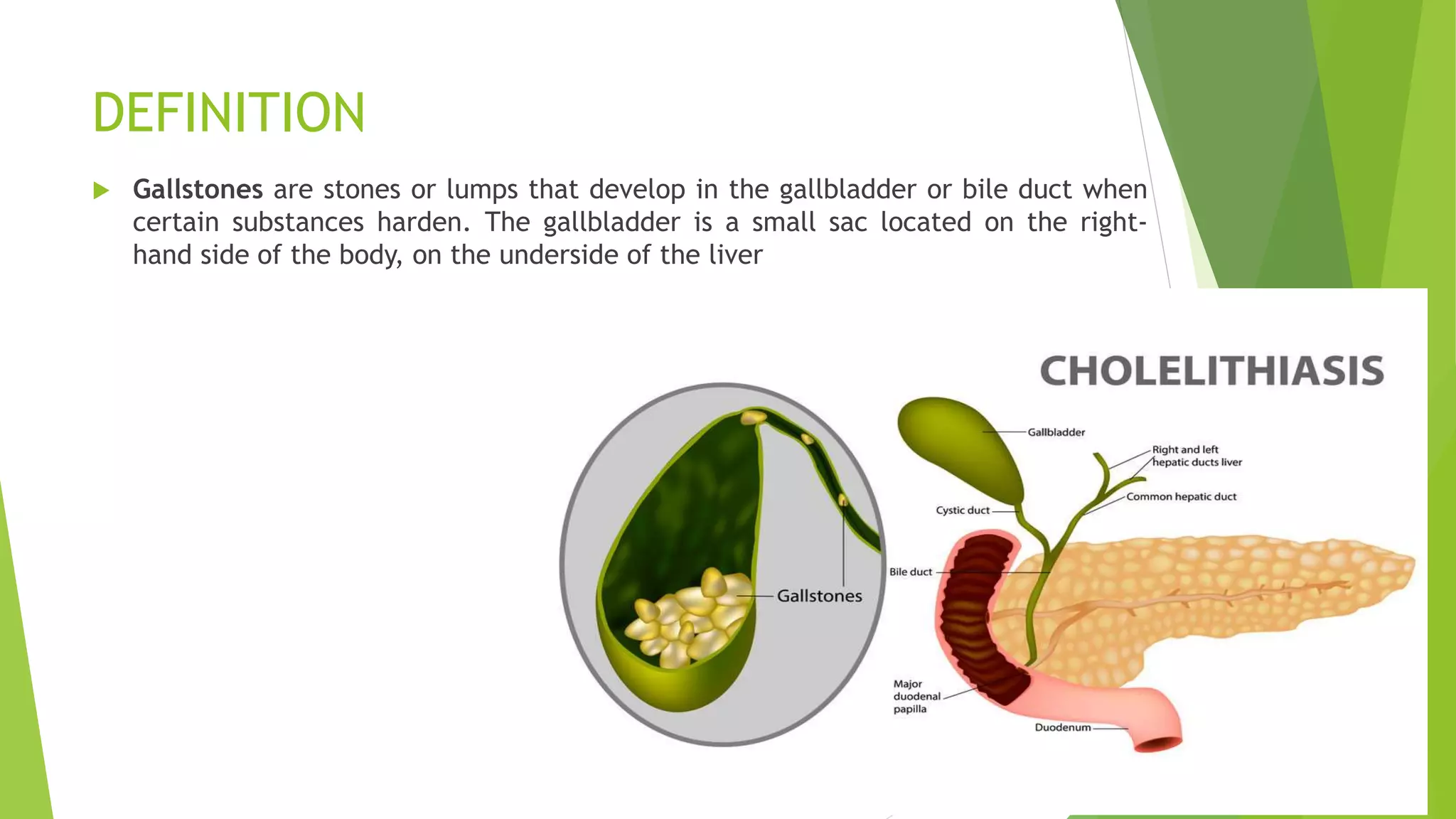 DEFINITION

Gallstones are stones or lumps that develop in the gallbladder or bile duct when certain substances harden. The gallbladder is a small sac located on the right-hand side of the body, on the underside of the liver

CHOLELITHIASIS

Gallstones

Gallbladder

Right and left hepatic ducts liver

Common hepatic duct

Cystic duct

Bile duct

Major duodenal papilla

Duodenum